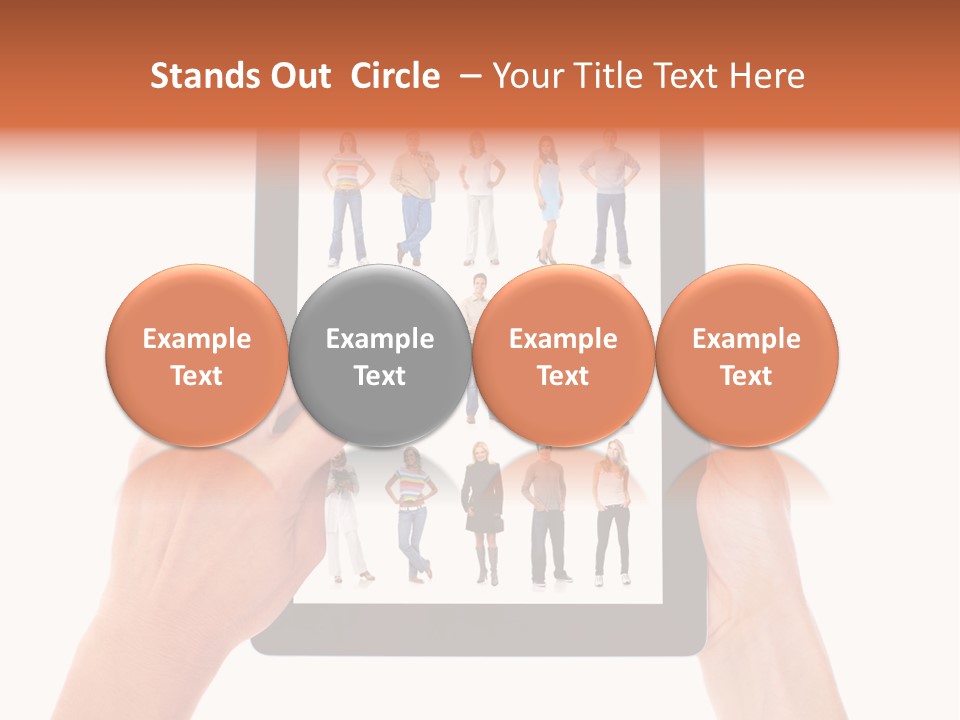 Stands Out Circle – Your Title Text Here

Example Text

Example Text

Example Text

Example Text